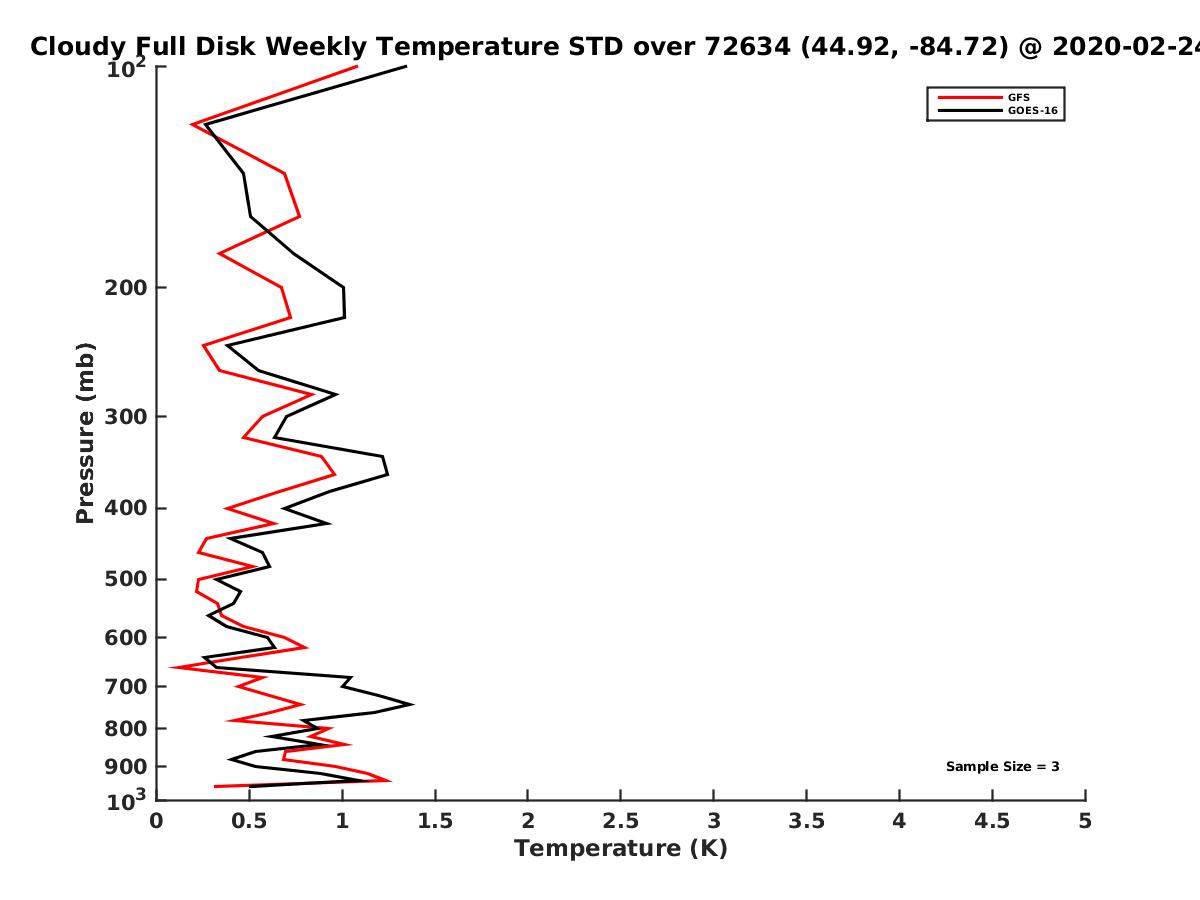 Cloudy Full Disk Weekly Temperature STD over 72634 (44.92, -84.72) @ 2020-02-24

GFS
GOES-16

Pressure (mb)

$10^2$
200
300
400
500
600
700
800
900
$10^3$

Sample Size = 3

0 0.5 1 1.5 2 2.5 3 3.5 4 4.5 5

Temperature (K)